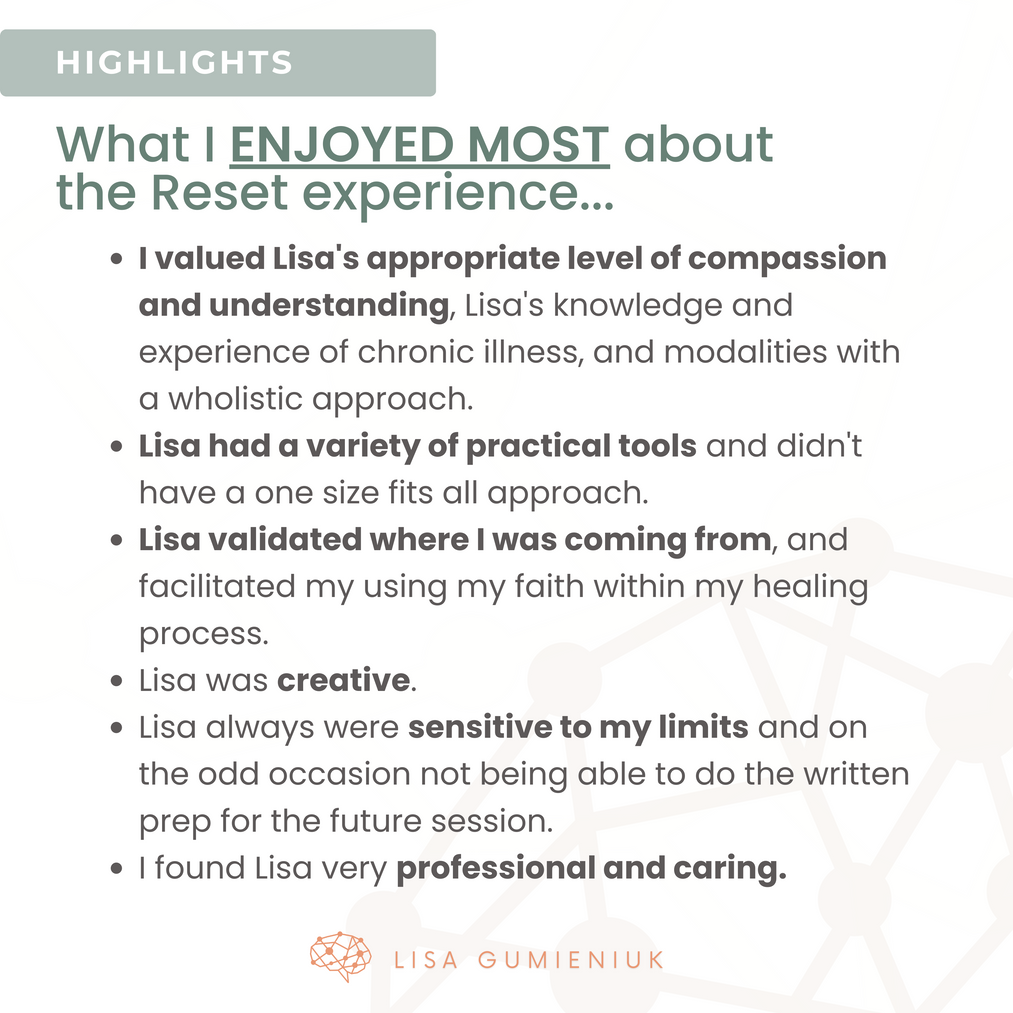 HIGHLIGHTS

What I ENJOYED MOST about the Reset experience...

- I valued Lisa's appropriate level of compassion and understanding, Lisa's knowledge and experience of chronic illness, and modalities with a wholistic approach.
- Lisa had a variety of practical tools and didn't have a one size fits all approach.
- Lisa validated where I was coming from, and facilitated my using my faith within my healing process.
- Lisa was creative.
- Lisa always were sensitive to my limits and on the odd occasion not being able to do the written prep for the future session.
- I found Lisa very professional and caring.

LISA GUMIENIUK